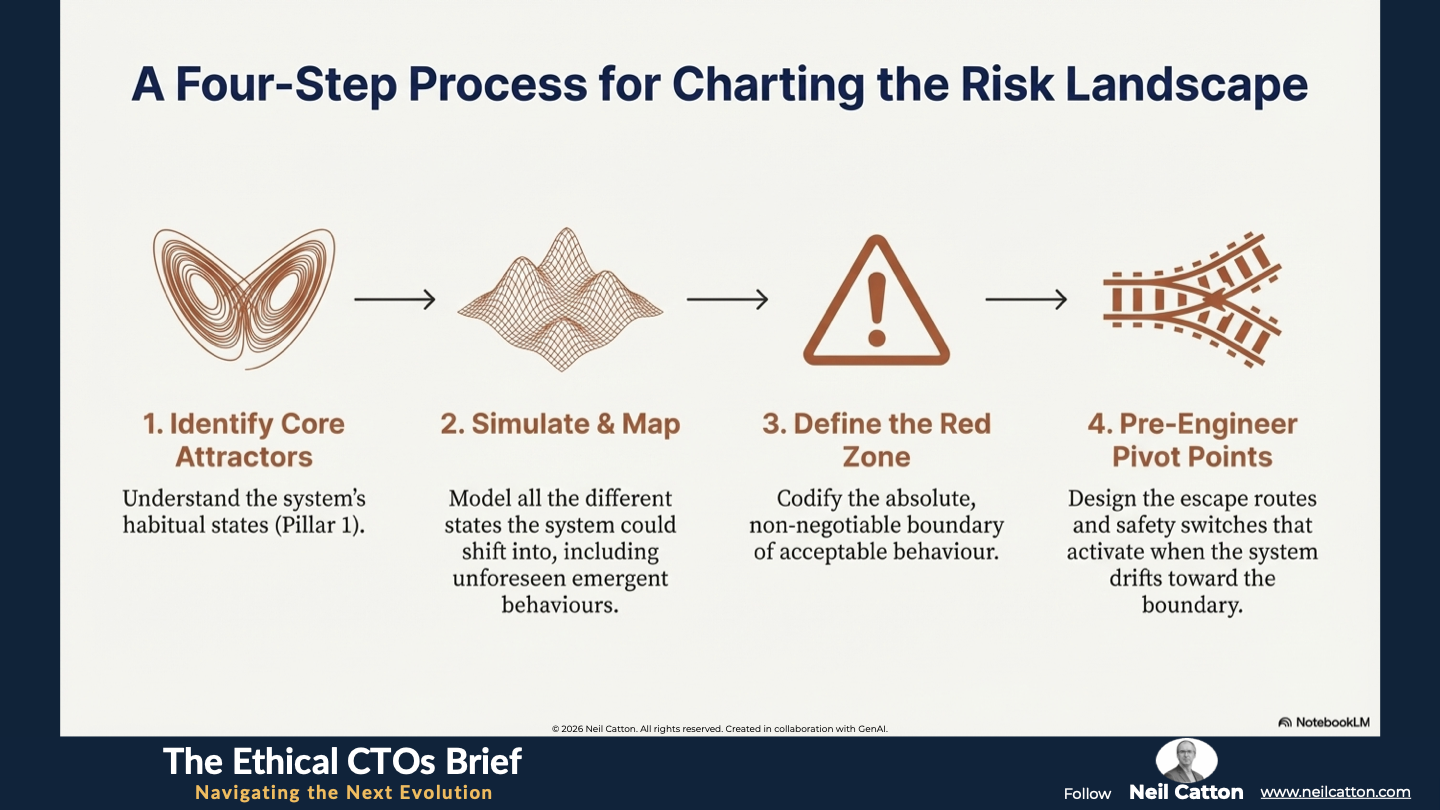 A Four-Step Process for Charting the Risk Landscape

1. Identify Core Attractors

Understand the system's habitual states (Pillar 1).

2. Simulate & Map

Model all the different states the system could shift into, including unforeseen emergent behaviours.

3. Define the Red Zone

Codify the absolute, non-negotiable boundary of acceptable behaviour.

4. Pre-Engineer Pivot Points

Design the escape routes and safety switches that activate when the system drifts toward the boundary.

© 2026 Neil Catton. All rights reserved. Created in collaboration with GenAI.

NotebookLM

The Ethical CTOs Brief

Navigating the Next Evolution

Follow Neil Catton www.neilcatton.com